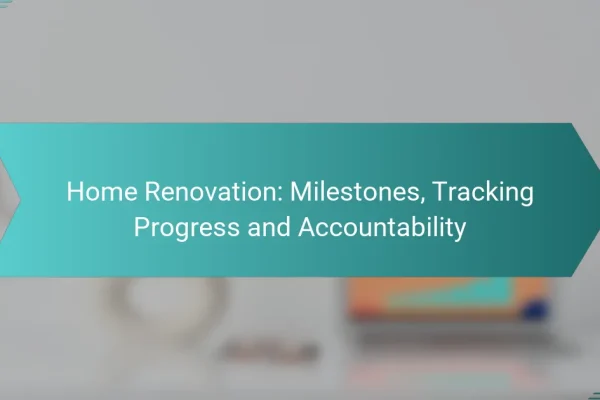 Home Renovation: Milestones, Tracking Progress and Accountability